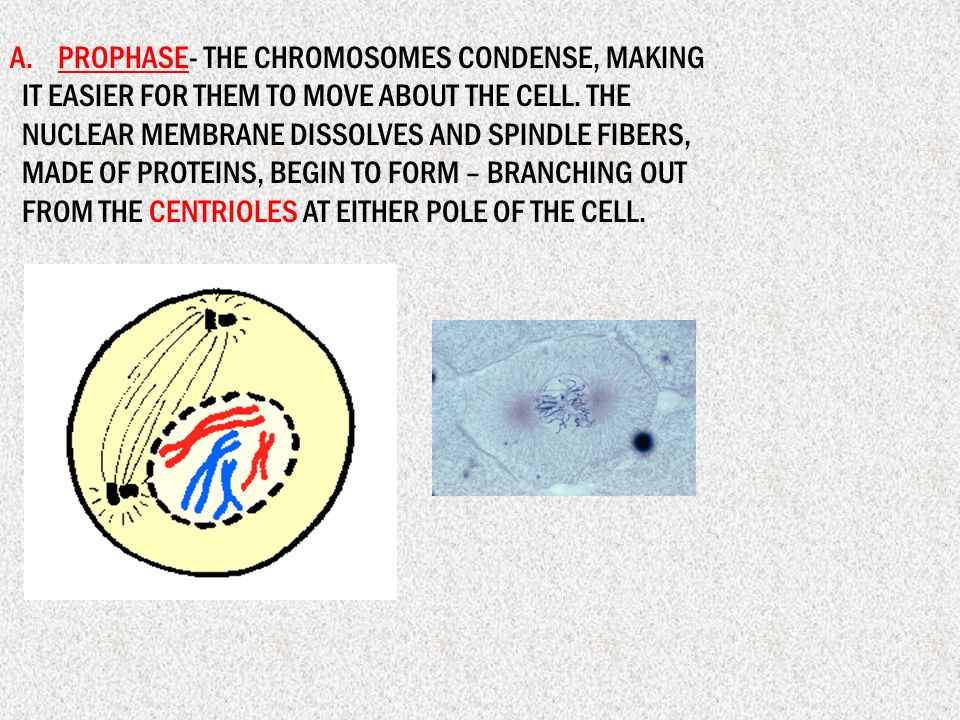 A. PROPHASE- THE CHROMOSOMES CONDENSE, MAKING IT EASIER FOR THEM TO MOVE ABOUT THE CELL. THE NUCLEAR MEMBRANE DISSOLVES AND SPINDLE FIBERS, MADE OF PROTEINS, BEGIN TO FORM – BRANCHING OUT FROM THE CENTRIOLES AT EITHER POLE OF THE CELL.